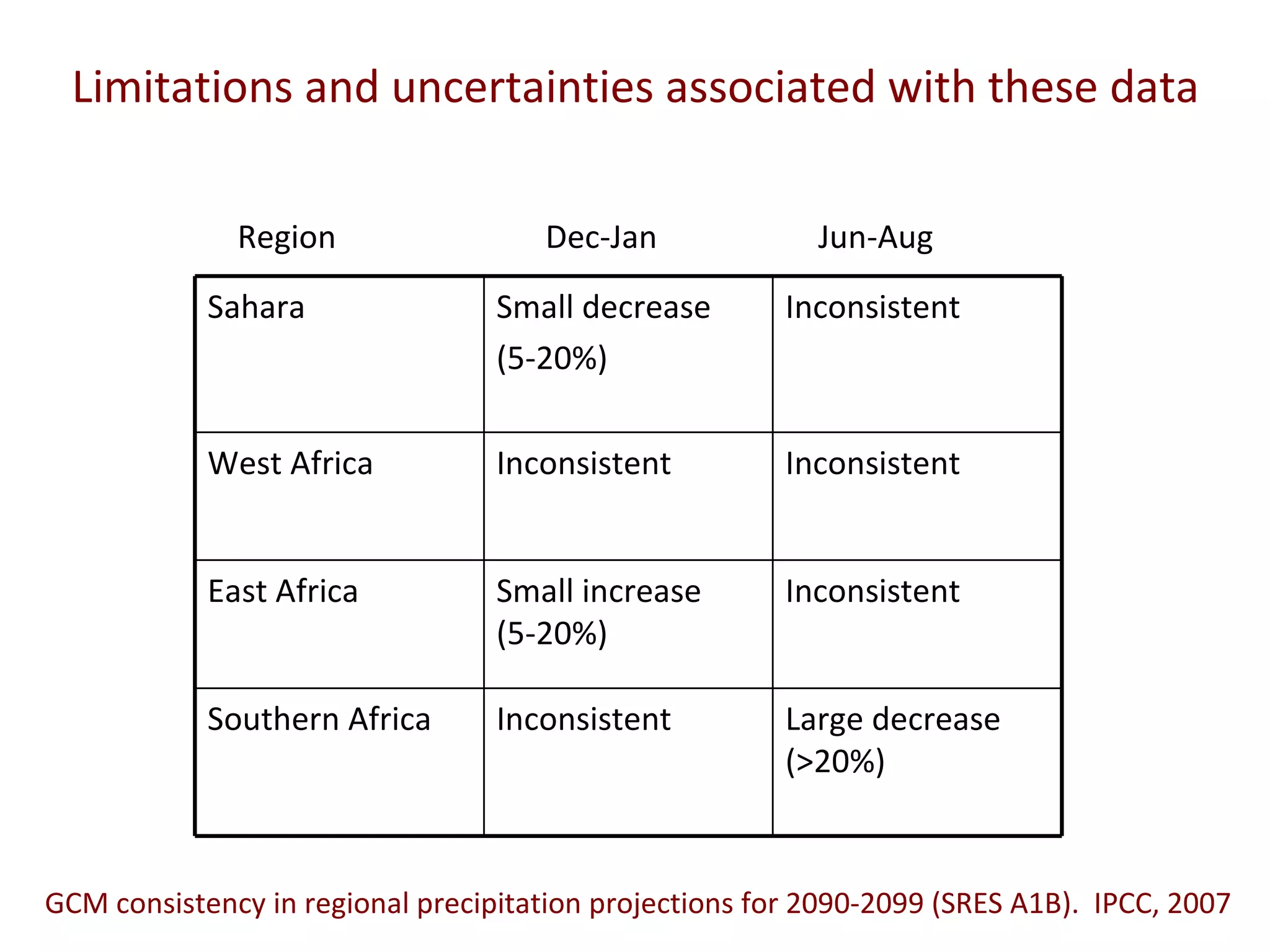 Limitations and uncertainties associated with these data

| Region | Dec-Jan | Jun-Aug |
|---|---|---|
| Sahara | Small decrease (5-20%) | Inconsistent |
| West Africa | Inconsistent | Inconsistent |
| East Africa | Small increase (5-20%) | Inconsistent |
| Southern Africa | Inconsistent | Large decrease (>20%) |

GCM consistency in regional precipitation projections for 2090-2099 (SRES A1B). IPCC, 2007